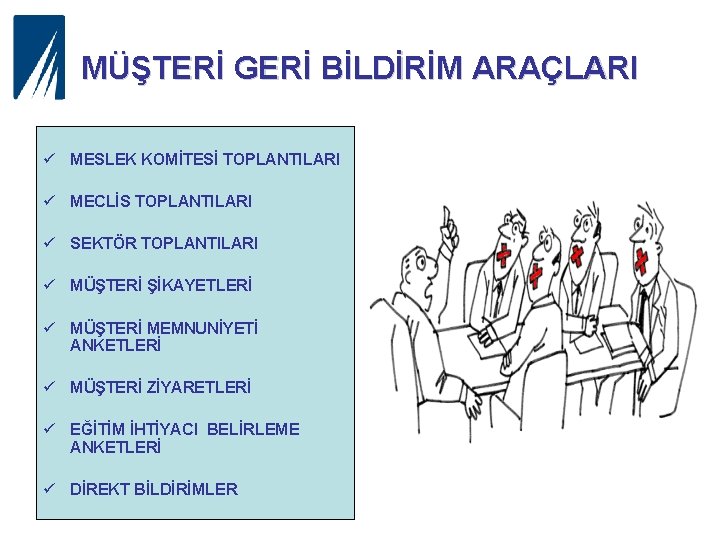 MÜŞTERİ GERİ BİLDİRİM ARAÇLARI

✓ MESLEK KOMİTESİ TOPLANTILARI

✓ MECLİS TOPLANTILARI

✓ SEKTÖR TOPLANTILARI

✓ MÜŞTERİ ŞİKAYETLERİ

✓ MÜŞTERİ MEMNUNİYETİ ANKETLERİ

✓ MÜŞTERİ ZİYARETLERİ

✓ EĞİTİM İHTİYACI BELİRLEME ANKETLERİ

✓ DİREKT BİLDİRİMLER